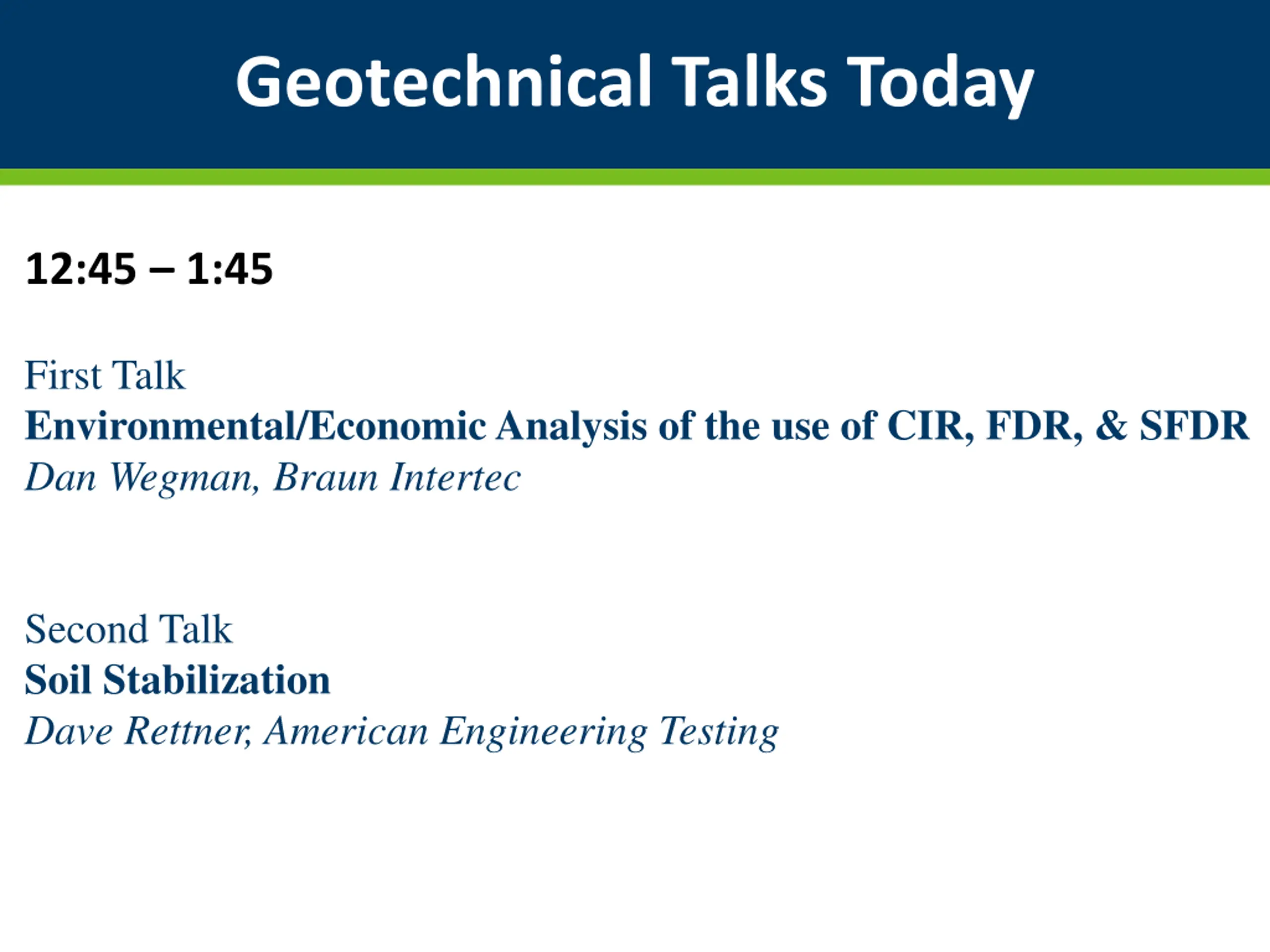 Geotechnical Talks Today

12:45 – 1:45

First Talk
Environmental/Economic Analysis of the use of CIR, FDR, & SFDR
Dan Wegman, Braun Intertec

Second Talk
Soil Stabilization
Dave Rettner, American Engineering Testing